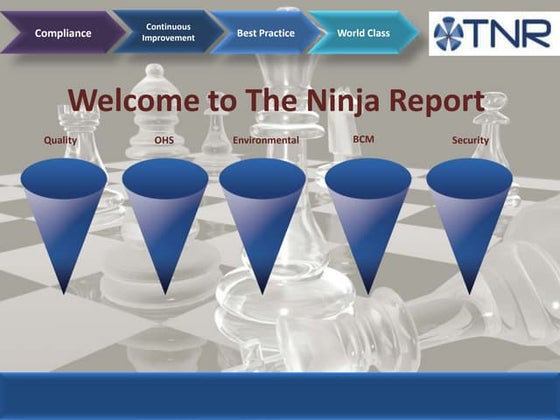 Compliance

Continuous Improvement

Best Practice

World Class

TNR

Welcome to The Ninja Report

Quality

OHS

Environmental

BCM

Security